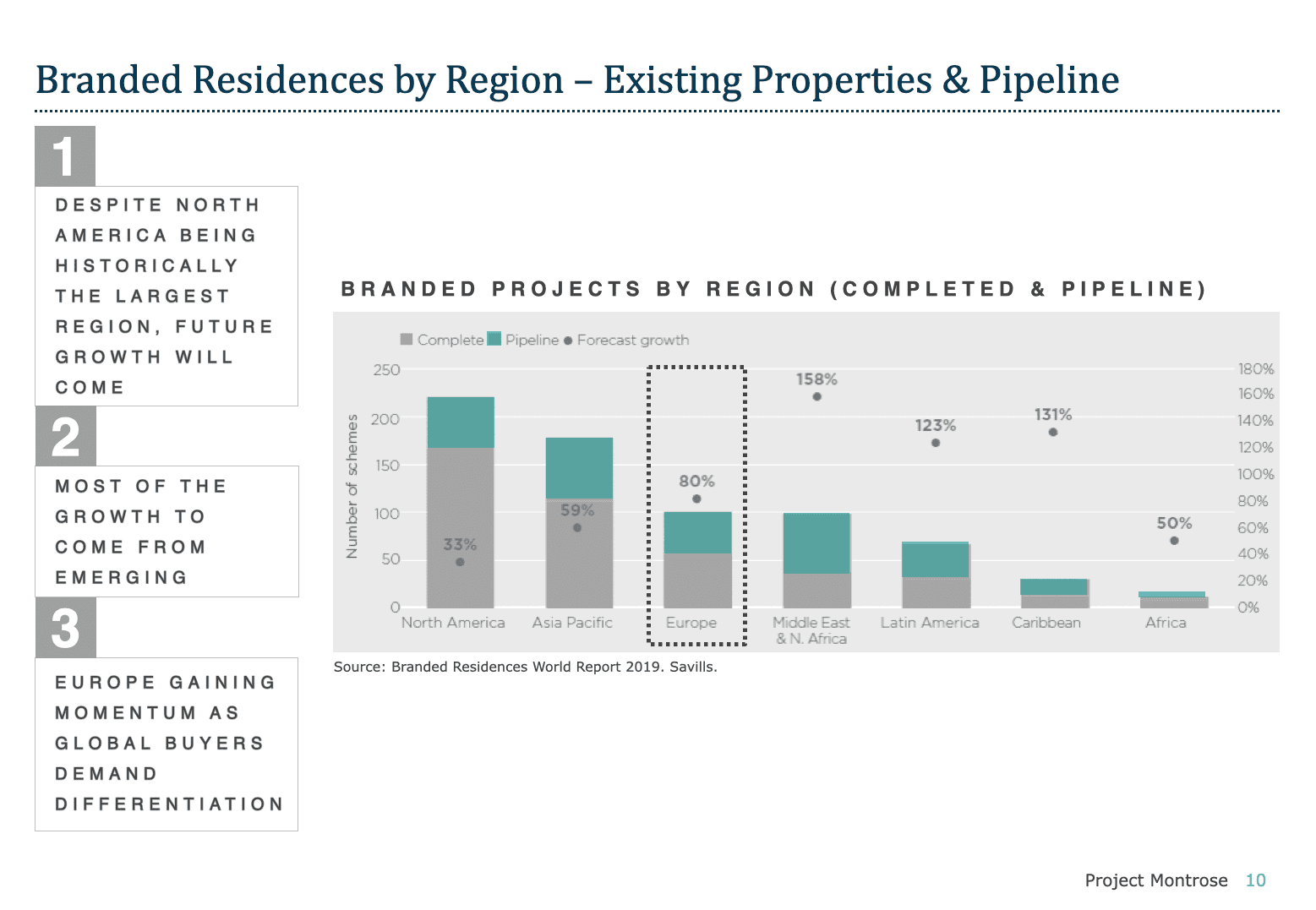 Branded Residences by Region – Existing Properties & Pipeline

1

DESPITE NORTH AMERICA BEING HISTORICALLY THE LARGEST REGION, FUTURE GROWTH WILL COME

2

MOST OF THE GROWTH TO COME FROM EMERGING

3

EUROPE GAINING MOMENTUM AS GLOBAL BUYERS DEMAND DIFFERENTIATION

BRANDED PROJECTS BY REGION (COMPLETED & PIPELINE)

Complete Pipeline Forecast growth

Number of schemes

250
200
150
100
50
0

180%
160%
140%
120%
100%
80%
60%
40%
20%
0%

33%
59%
80%
158%
123%
131%
50%

North America
Asia Pacific
Europe
Middle East & N. Africa
Latin America
Caribbean
Africa

Source: Branded Residences World Report 2019. Savills.

Project Montrose 10